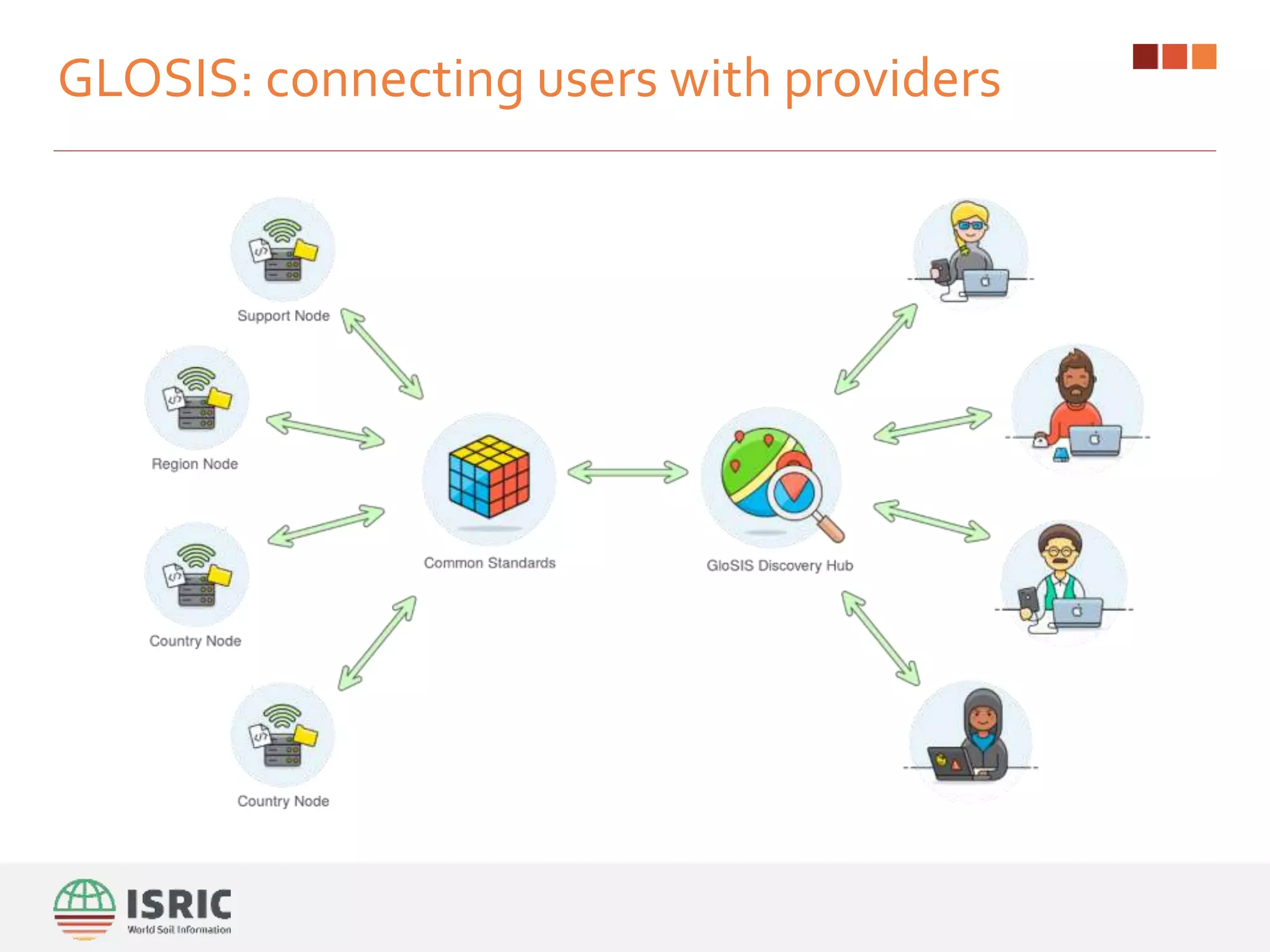 GLOSIS: connecting users with providers

Support Node

Region Node

Country Node

Country Node

Common Standards

GloSIS Discovery Hub

ISRIC
World Soil Information